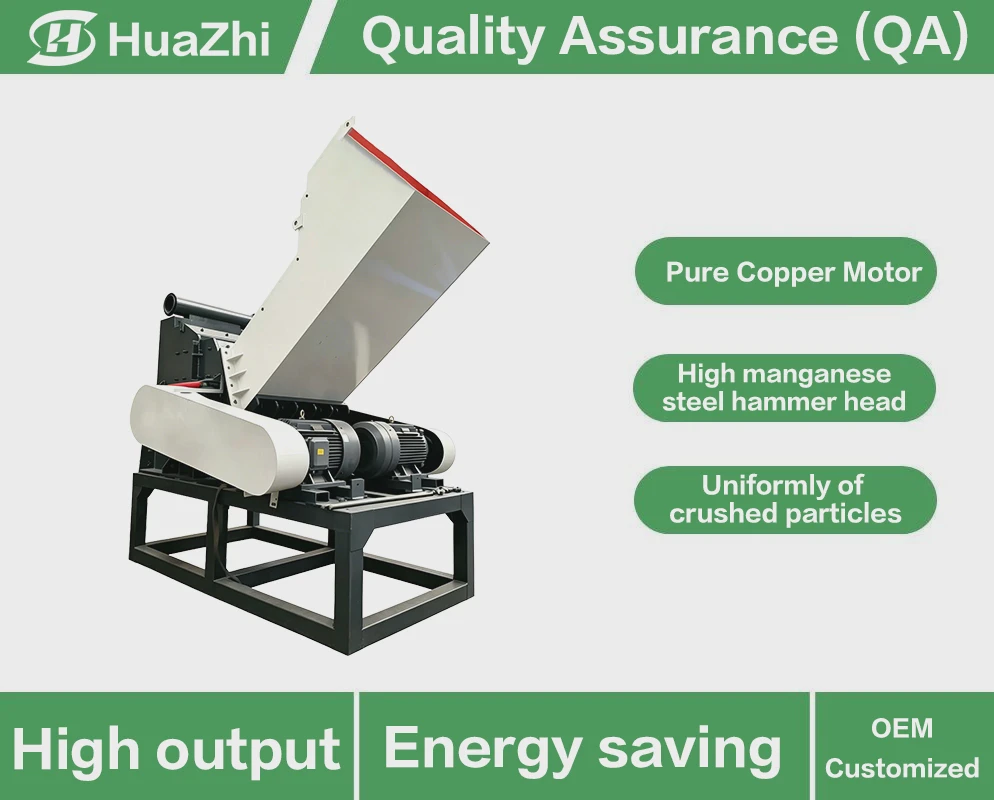 HuaZhi

Quality Assurance (QA)

Pure Copper Motor

High manganese steel hammer head

Uniformly of crushed particles

High output

Energy saving

OEM Customized